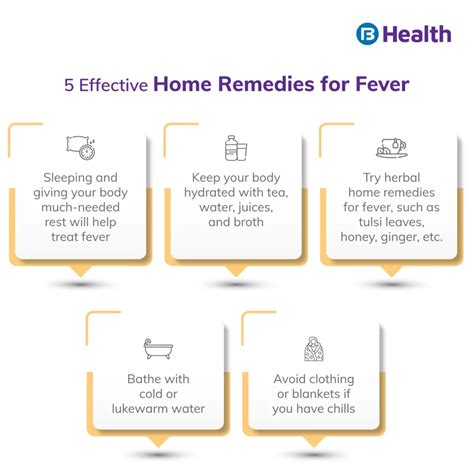 Health

5 Effective Home Remedies for Fever

Sleeping and giving your body much-needed rest will help treat fever

Keep your body hydrated with tea, water, juices, and broth

Try herbal home remedies for fever, such as tulsi leaves, honey, ginger, etc.

Bathe with cold or lukewarm water

Avoid clothing or blankets if you have chills